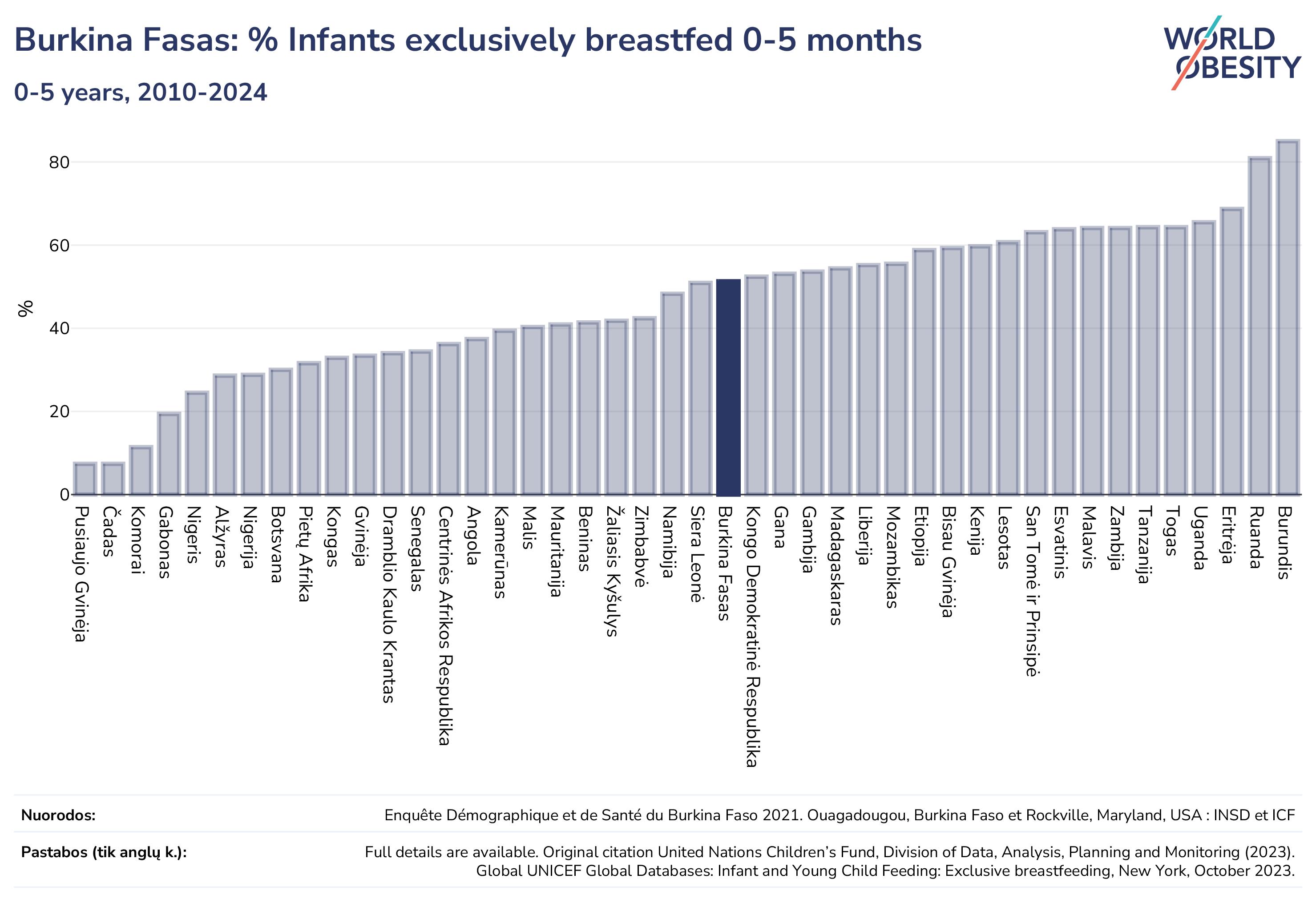 Burkina Fasas: % Infants exclusively breastfed 0-5 months

0-5 years, 2010-2024

WORLD OBESITY

%

80
60
40
20
0

Pusiaujo Gvinėja
Čadas
Komorai
Gabonas
Nigeris
Alžyras
Nigerija
Botsvana
Pietų Afrika
Kongas
Gvinėja
Dramblio Kaulo Krantas
Senegalas
Centrinės Afrikos Respublika
Angola
Kamerūnas
Malis
Mauritanija
Beninas
Žaliasis Kyšulys
Zimbabvė
Namibija
Siera Leonė
Burkina Fasas
Kongo Demokratinė Respublika
Gana
Gambija
Madagaskaras
Liberija
Mozambikas
Etiopija
Bisau Gvinėja
Kenija
Lesotas
San Tomė ir Prinsipė
Esvatinis
Malavis
Zambija
Tanzanija
Togas
Uganda
Eritrėja
Ruanda
Burundis

Nuorodos: Enquête Démographique et de Santé du Burkina Faso 2021. Ouagadougou, Burkina Faso et Rockville, Maryland, USA : INSD et ICF

Pastabos (tik anglų k.): Full details are available. Original citation United Nations Children's Fund, Division of Data, Analysis, Planning and Monitoring (2023). Global UNICEF Global Databases: Infant and Young Child Feeding: Exclusive breastfeeding, New York, October 2023.